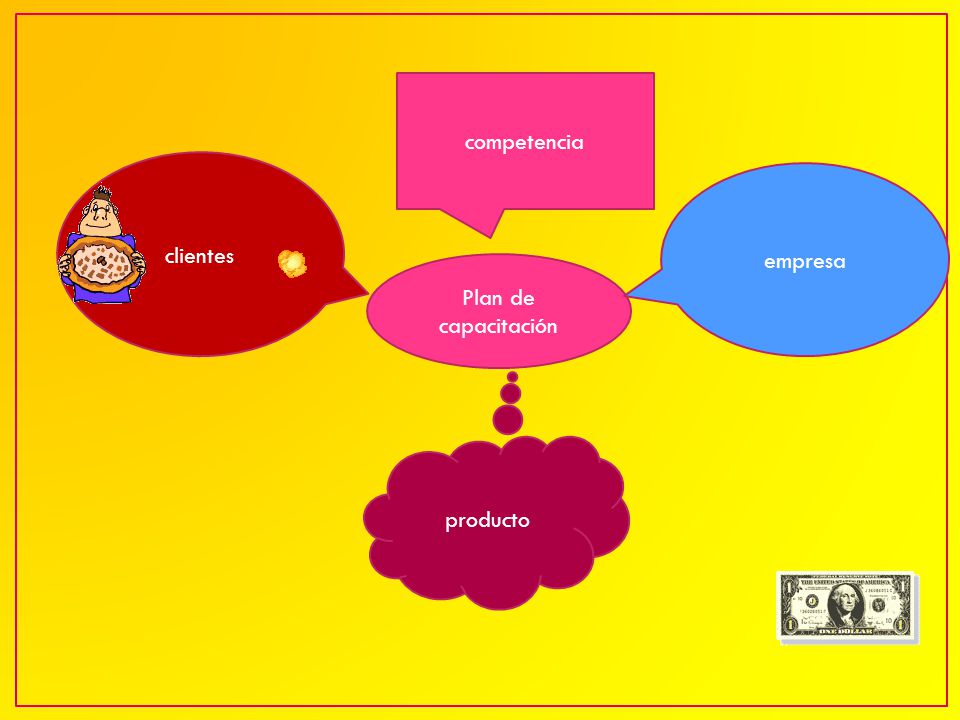 competencia

clientes

empresa

Plan de capacitación

producto

ONE DOLLAR